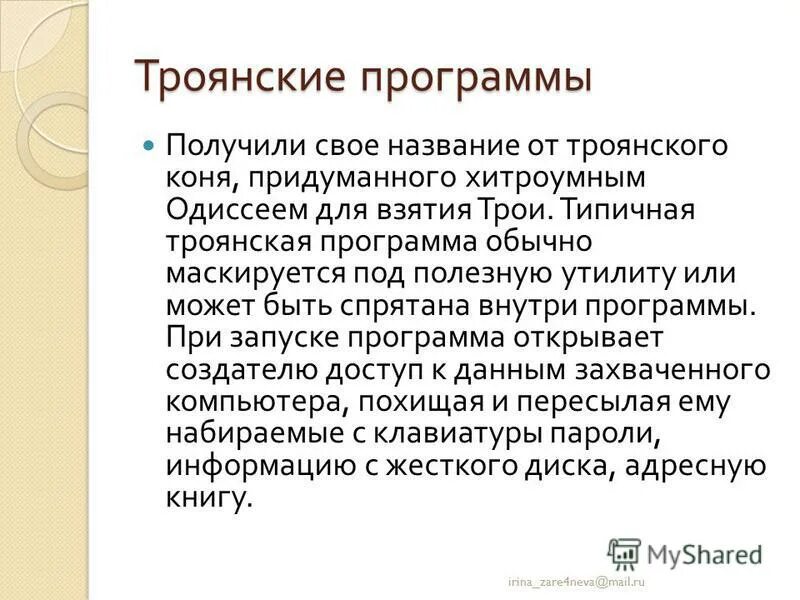 Троянские программы

Получили свое название от троянского коня, придуманного хитроумным Одиссеем для взятия Трои. Типичная троянская программа обычно маскируется под полезную утилиту или может быть спрятана внутри программы. При запуске программа открывает создателю доступ к данным захваченного компьютера, похищая и пересылая ему набираемые с клавиатуры пароли, информацию с жесткого диска, адресную книгу.

MyShared

irina_zare4neva@mail.ru